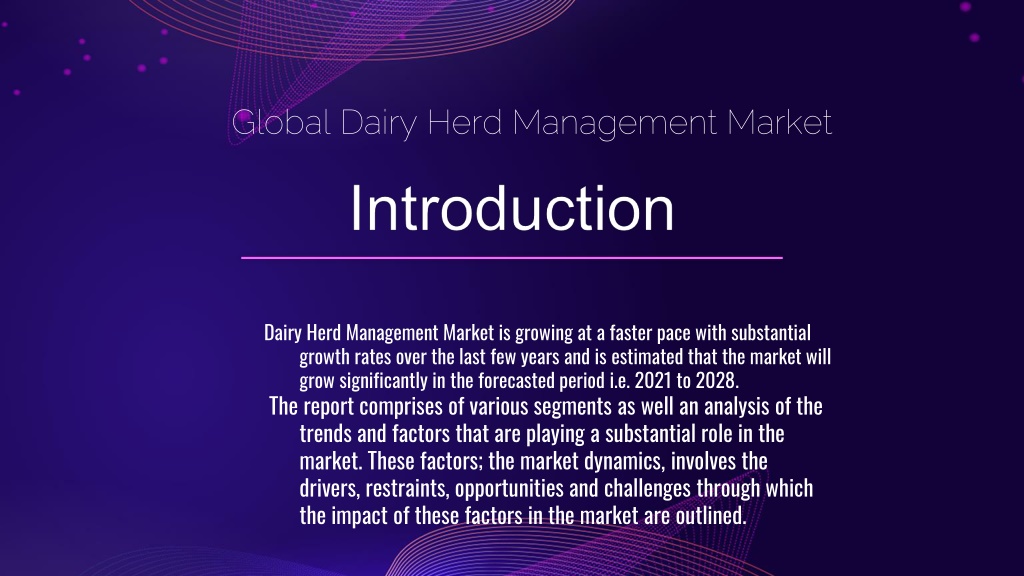 Global Dairy Herd Management Market

Introduction

Dairy Herd Management Market is growing at a faster pace with substantial growth rates over the last few years and is estimated that the market will grow significantly in the forecasted period i.e. 2021 to 2028.

The report comprises of various segments as well an analysis of the trends and factors that are playing a substantial role in the market. These factors; the market dynamics, involves the drivers, restraints, opportunities and challenges through which the impact of these factors in the market are outlined.